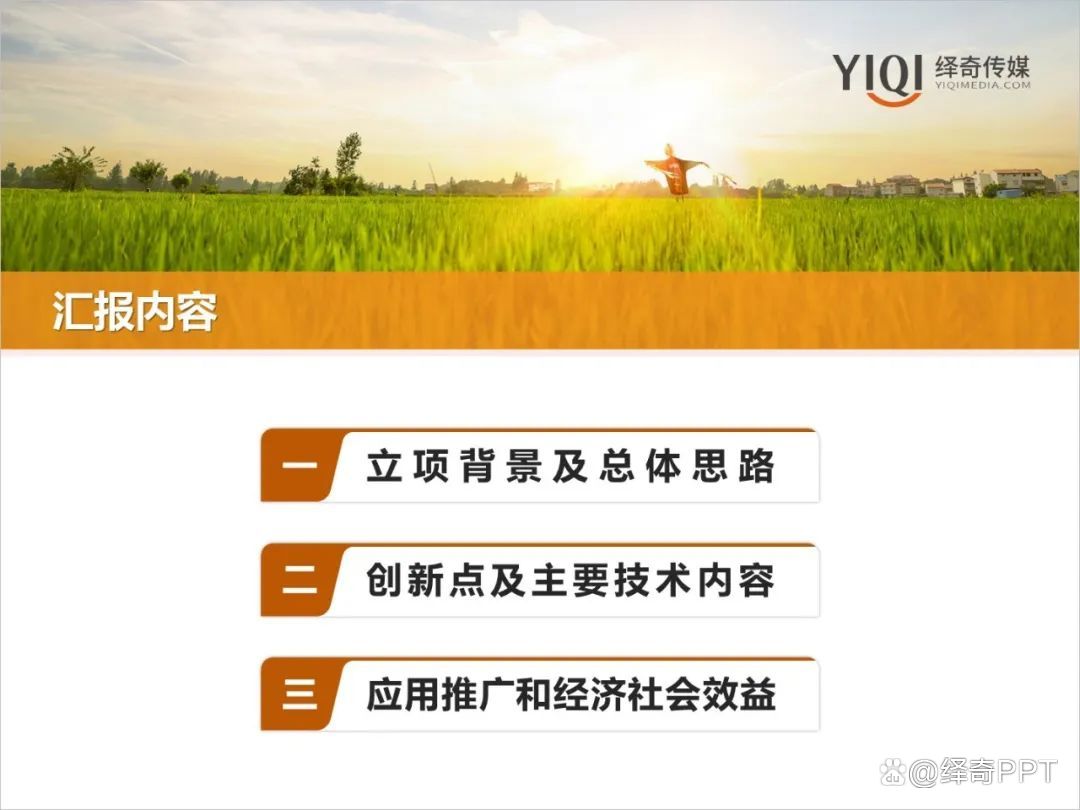 YIQI 绎奇传媒 YIQIMEDIA.COM

汇报内容

一 立项背景及总体思路

二 创新点及主要技术内容

三 应用推广和经济社会效益

@绎奇PPT